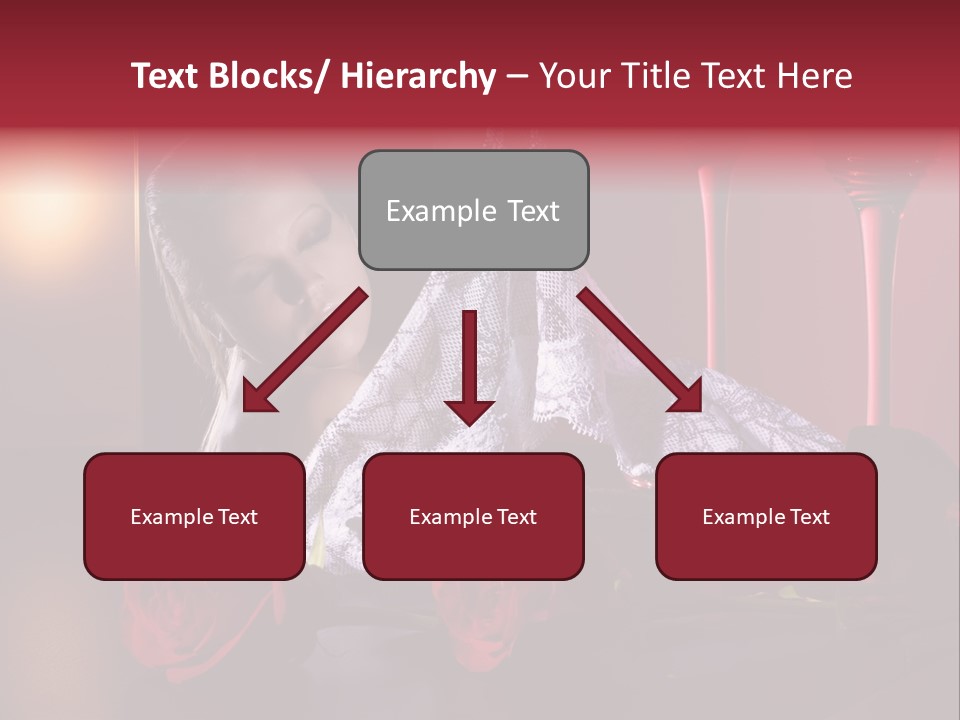 Text Blocks/ Hierarchy – Your Title Text Here

Example Text

Example Text

Example Text

Example Text